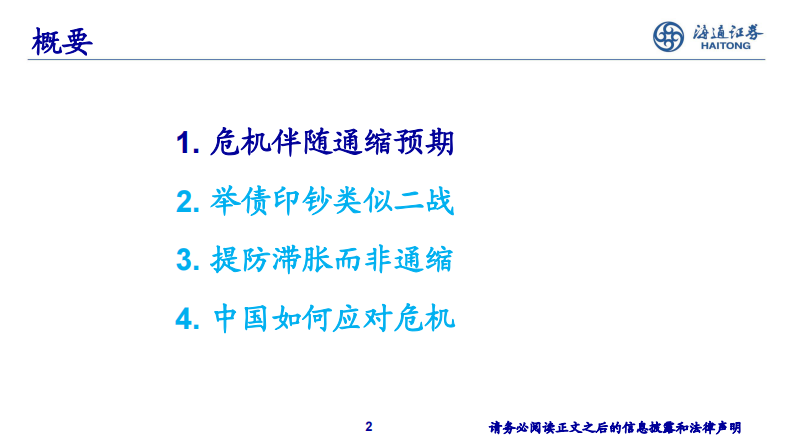 概要

海通证券
HAITONG

1. 危机伴随通缩预期

2. 举债印钞类似二战

3. 提防滞胀而非通缩

4. 中国如何应对危机

2

请务必阅读正文之后的信息披露和法律声明